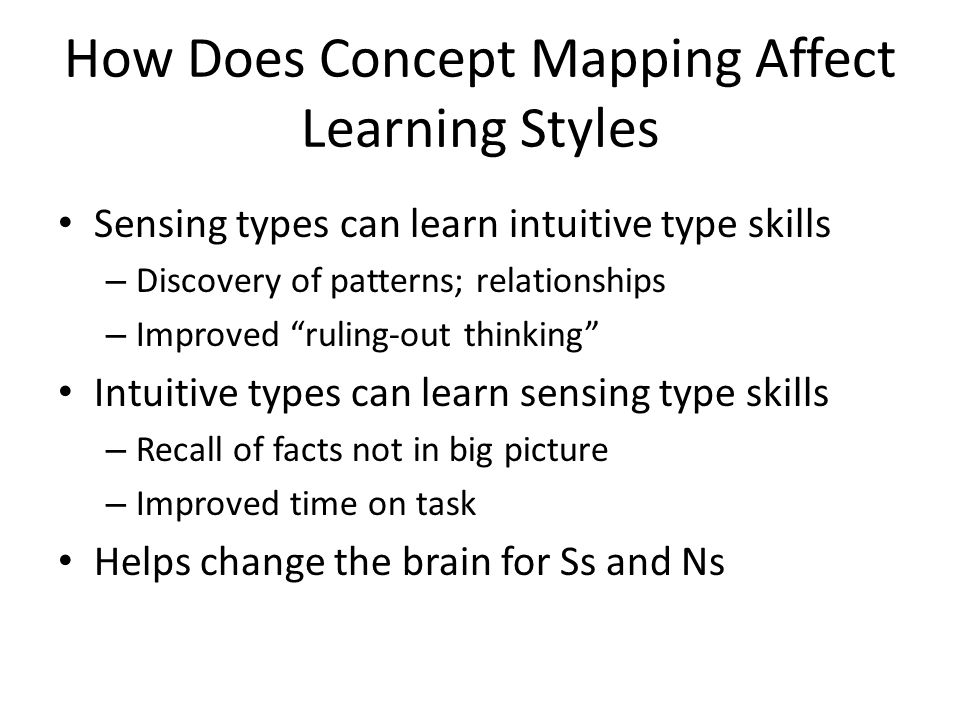 How Does Concept Mapping Affect Learning Styles

• Sensing types can learn intuitive type skills
– Discovery of patterns; relationships
– Improved “ruling-out thinking”
• Intuitive types can learn sensing type skills
– Recall of facts not in big picture
– Improved time on task
• Helps change the brain for Ss and Ns